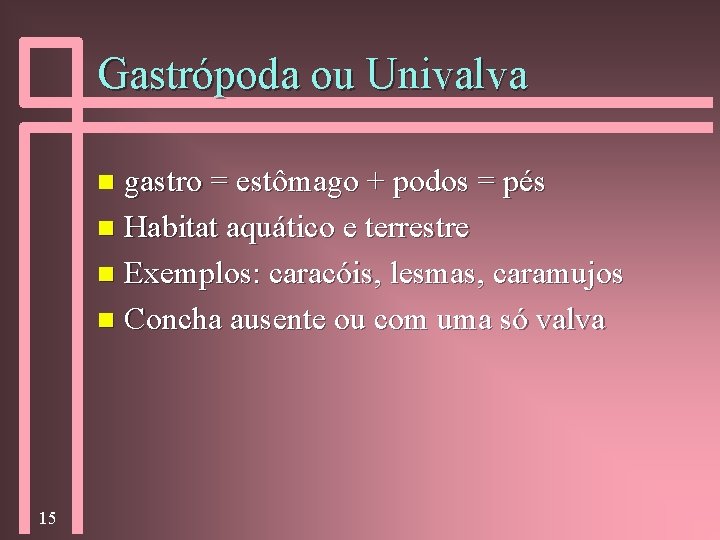 Gastrópoda ou Univalva

- gastro = estômago + podos = pés
- Habitat aquático e terrestre
- Exemplos: caracóis, lesmas, caramujos
- Concha ausente ou com uma só valva

15